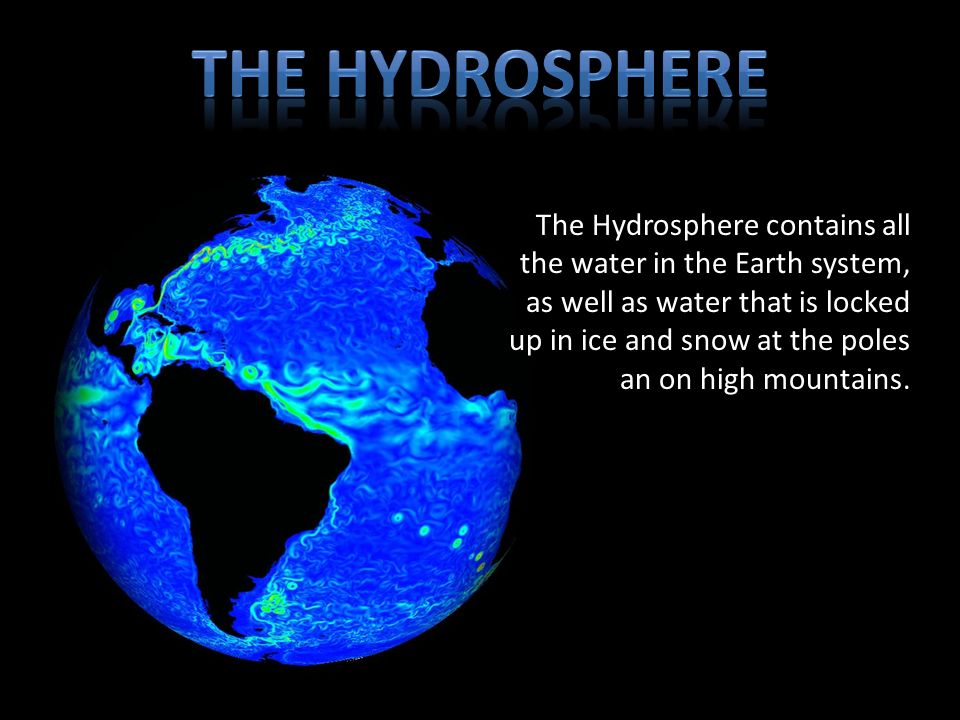 THE HYDROSPHERE

The Hydrosphere contains all the water in the Earth system, as well as water that is locked up in ice and snow at the poles an on high mountains.